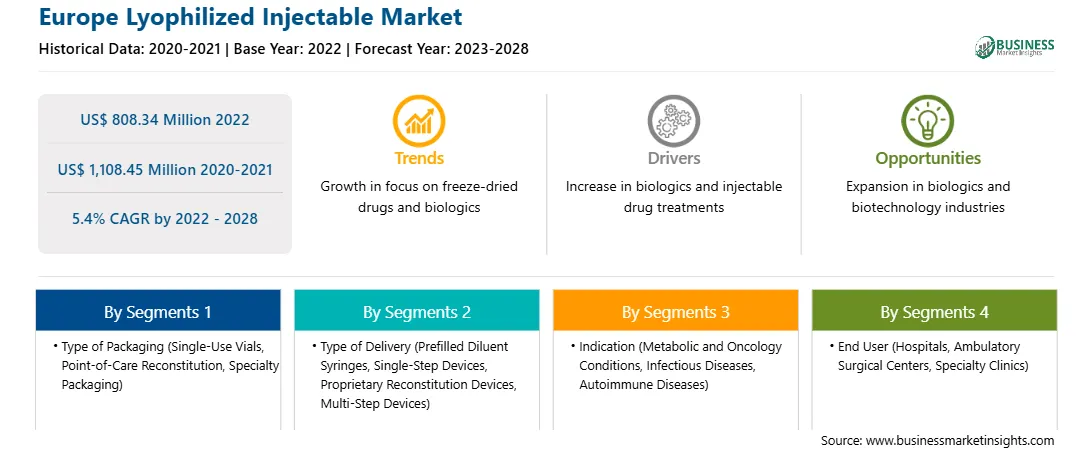 Europe Lyophilized Injectable Market
Historical Data: 2020-2021 | Base Year: 2022 | Forecast Year: 2023-2028

BUSINESS
Market Insights

US$ 808.34 Million 2022
US$ 1,108.45 Million 2020-2021
5.4% CAGR by 2022 - 2028

Trends
Growth in focus on freeze-dried drugs and biologics

Drivers
Increase in biologics and injectable drug treatments

Opportunities
Expansion in biologics and biotechnology industries

By Segments 1
• Type of Packaging (Single-Use Vials, Point-of-Care Reconstitution, Specialty Packaging)

By Segments 2
• Type of Delivery (Prefilled Diluent Syringes, Single-Step Devices, Proprietary Reconstitution Devices, Multi-Step Devices)

By Segments 3
• Indication (Metabolic and Oncology Conditions, Infectious Diseases, Autoimmune Diseases)

By Segments 4
• End User (Hospitals, Ambulatory Surgical Centers, Specialty Clinics)

Source: www.businessmarketinsights.com